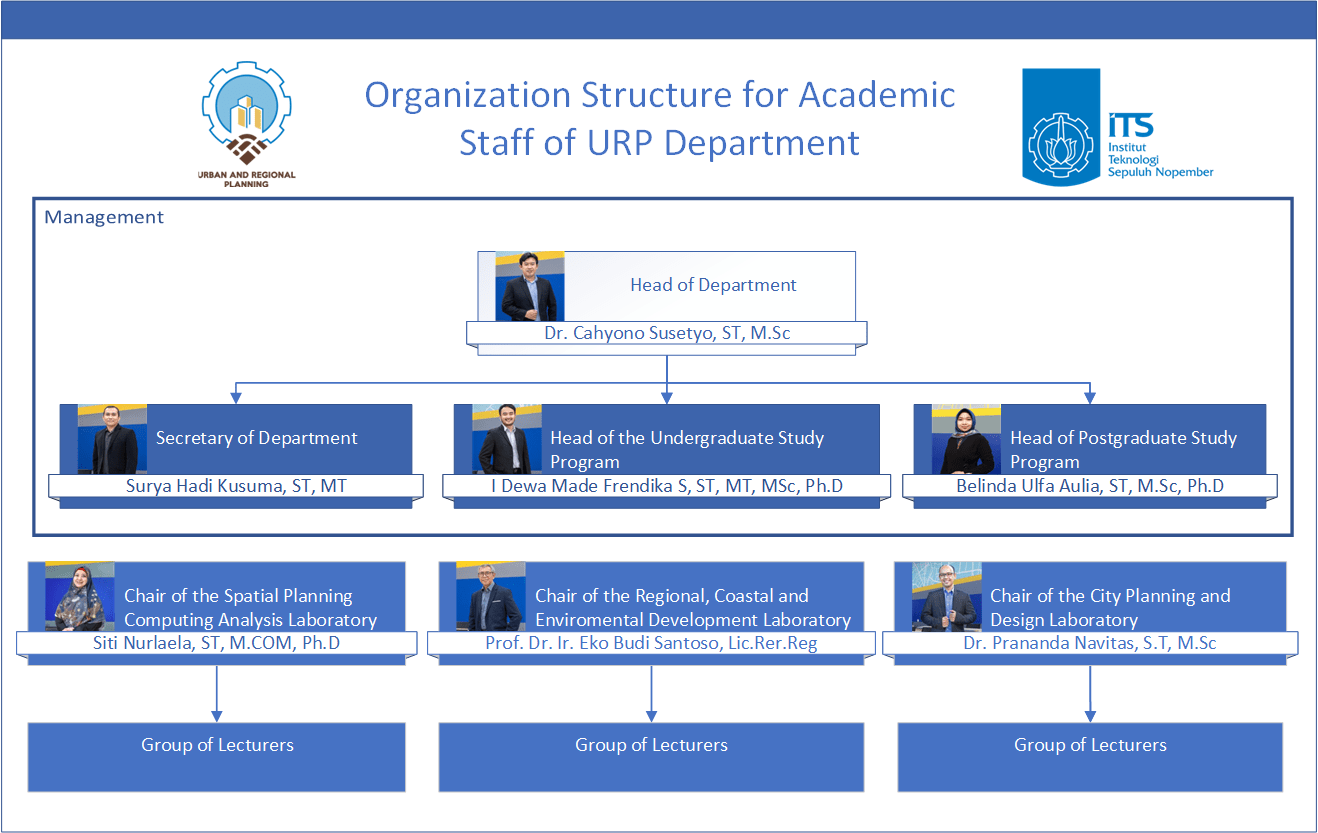 URBAN AND REGIONAL PLANNING

Organization Structure for Academic Staff of URP Department

ITS Institut Teknologi Sepuluh Nopember

Management

Head of Department
Dr. Cahyono Susetyo, ST, M.Sc

Secretary of Department
Surya Hadi Kusuma, ST, MT

Head of the Undergraduate Study Program
I Dewa Made Frendika S, ST, MT, MSc, Ph.D

Head of Postgraduate Study Program
Belinda Ulfa Aulia, ST, M.Sc, Ph.D

Chair of the Spatial Planning Computing Analysis Laboratory
Siti Nurlaela, ST, M.COM, Ph.D

Chair of the Regional, Coastal and Enviromental Development Laboratory
Prof. Dr. Ir. Eko Budi Santoso, Lic.Rer.Reg

Chair of the City Planning and Design Laboratory
Dr. Prananda Navitas, S.T, M.Sc

Group of Lecturers

Group of Lecturers

Group of Lecturers